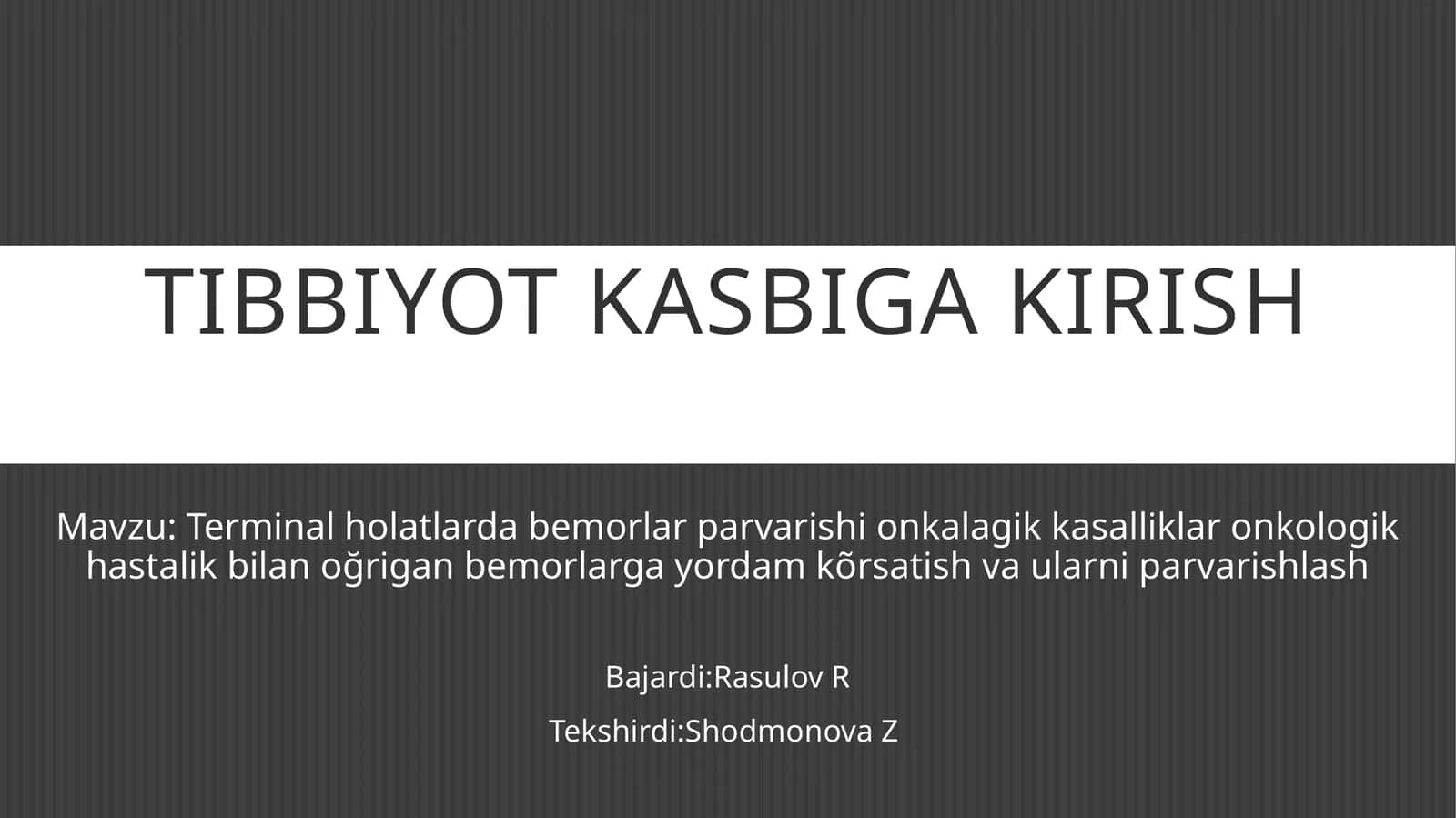 TIBBIYOT KASBIGA KIRISH

Mavzu: Terminal holatlarda bemorlar parvarishi onkalagik kasalliklar onkologik hastalik bilan oğrigan bemorlarga yordam kõrsatish va ularni parvarishlash

Bajardi:Rasulov R

Tekshirdi:Shodmonova Z